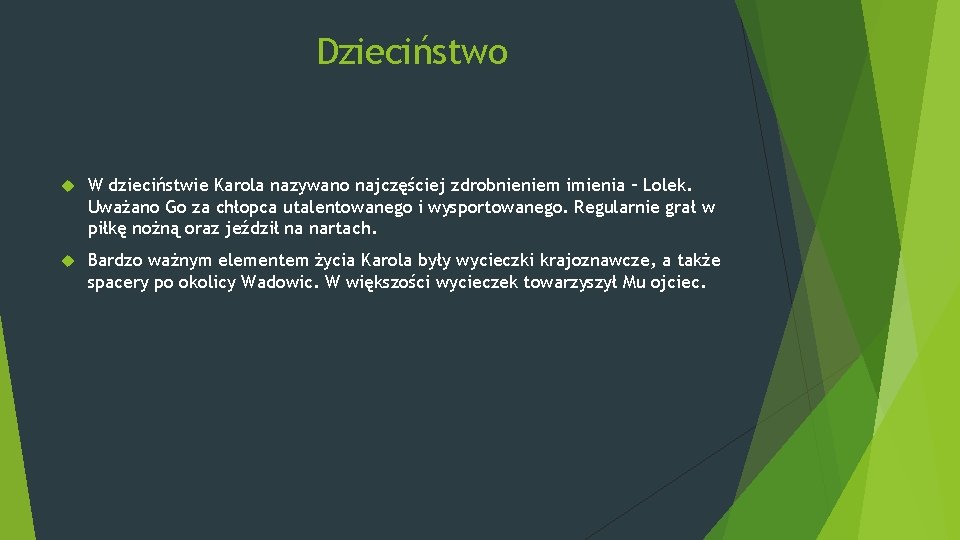 Dzieciństwo

W dzieciństwie Karola nazywano najczęściej zdrobnieniem imienia – Lolek. Uważano Go za chłopca utalentowanego i wysportowanego. Regularnie grał w piłkę nożną oraz jeździł na nartach.

Bardzo ważnym elementem życia Karola były wycieczki krajoznawcze, a także spacery po okolicy Wadowic. W większości wycieczek towarzyszył Mu ojciec.